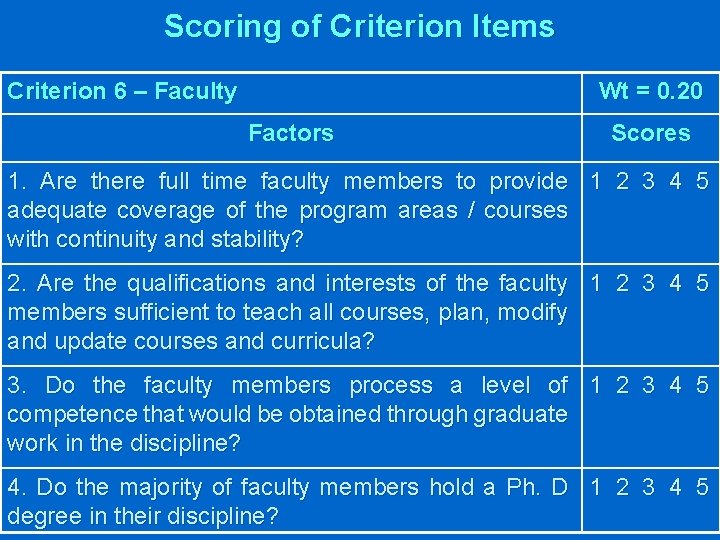 Scoring of Criterion Items

| Criterion 6 – Faculty | Wt = 0.20 |
|---|---|
| Factors | Scores |
| 1. Are there full time faculty members to provide adequate coverage of the program areas / courses with continuity and stability? | 1 2 3 4 5 |
| 2. Are the qualifications and interests of the faculty members sufficient to teach all courses, plan, modify and update courses and curricula? | 1 2 3 4 5 |
| 3. Do the faculty members process a level of competence that would be obtained through graduate work in the discipline? | 1 2 3 4 5 |
| 4. Do the majority of faculty members hold a Ph. D degree in their discipline? | 1 2 3 4 5 |